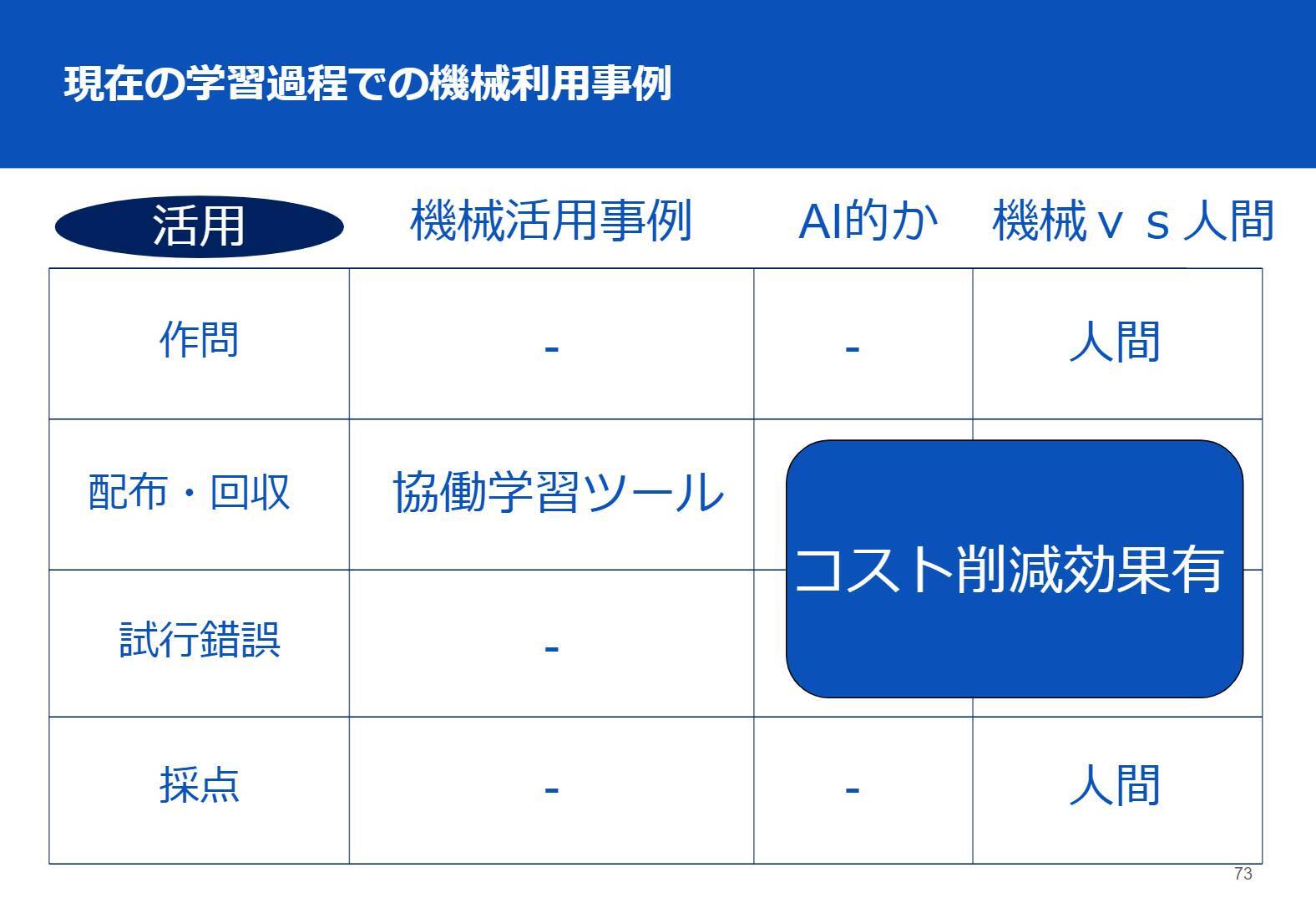 現在の学習過程での機械利用事例

| 活用 | 機械活用事例 | AI的か | 機械ｖｓ人間 |
|---|---|---|---|
| 作問 | - | - | 人間 |
| 配布・回収 | 協働学習ツール | | |
| 試行錯誤 | - | | |
| 採点 | - | - | 人間 |

コスト削減効果有

73